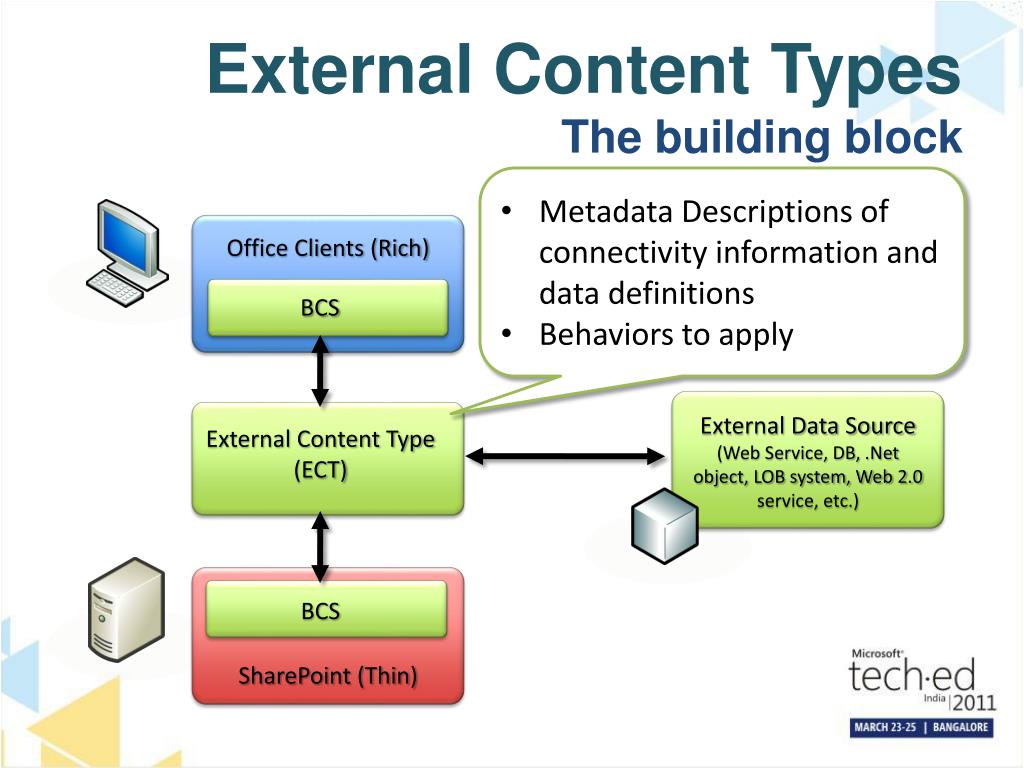 External Content Types
The building block

• Metadata Descriptions of connectivity information and data definitions
• Behaviors to apply

Office Clients (Rich)

BCS

External Content Type (ECT)

External Data Source
(Web Service, DB, .Net object, LOB system, Web 2.0 service, etc.)

BCS

SharePoint (Thin)

Microsoft® tech·ed India 2011
MARCH 23-25 | BANGALORE